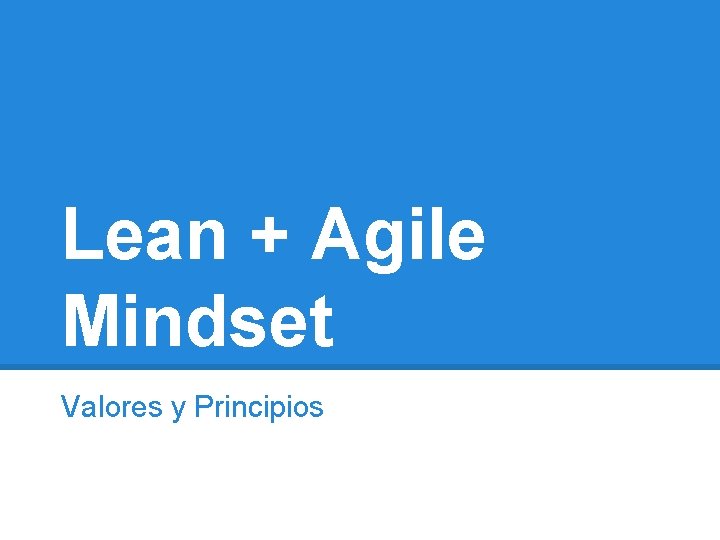 Lean + Agile Mindset

Valores y Principios